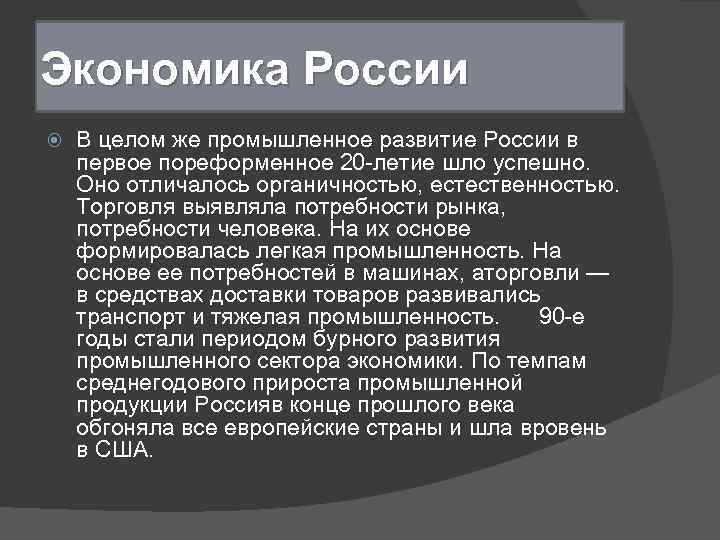 Экономика России

В целом же промышленное развитие России в первое пореформенное 20-летие шло успешно. Оно отличалось органичностью, естественностью. Торговля выявляла потребности рынка, потребности человека. На их основе формировалась легкая промышленность. На основе ее потребностей в машинах, аторговли — в средствах доставки товаров развивались транспорт и тяжелая промышленность. 90-е годы стали периодом бурного развития промышленного сектора экономики. По темпам среднегодового прироста промышленной продукции Россияв конце прошлого века обгоняла все европейские страны и шла вровень в США.